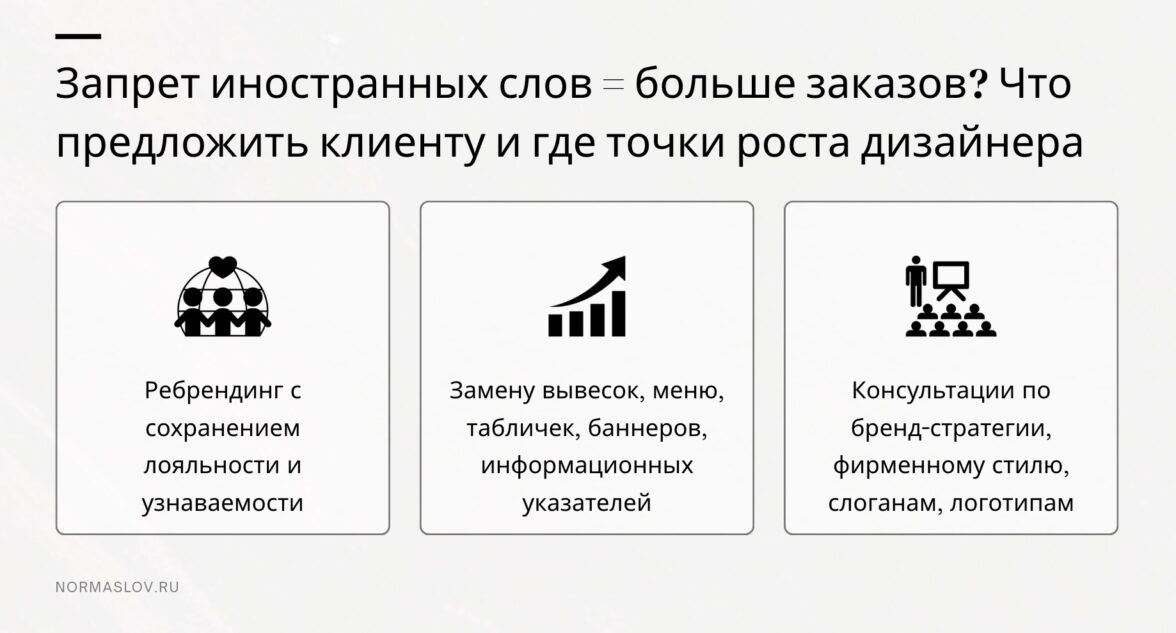 Запрет иностранных слов = больше заказов? Что предложить клиенту и где точки роста дизайнера

Ребрендинг с сохранением лояльности и узнаваемости

Замену вывесок, меню, табличек, баннеров, информационных указателей

Консультации по бренд-стратегии, фирменному стилю, слоганам, логотипам

NORMASLOV.RU